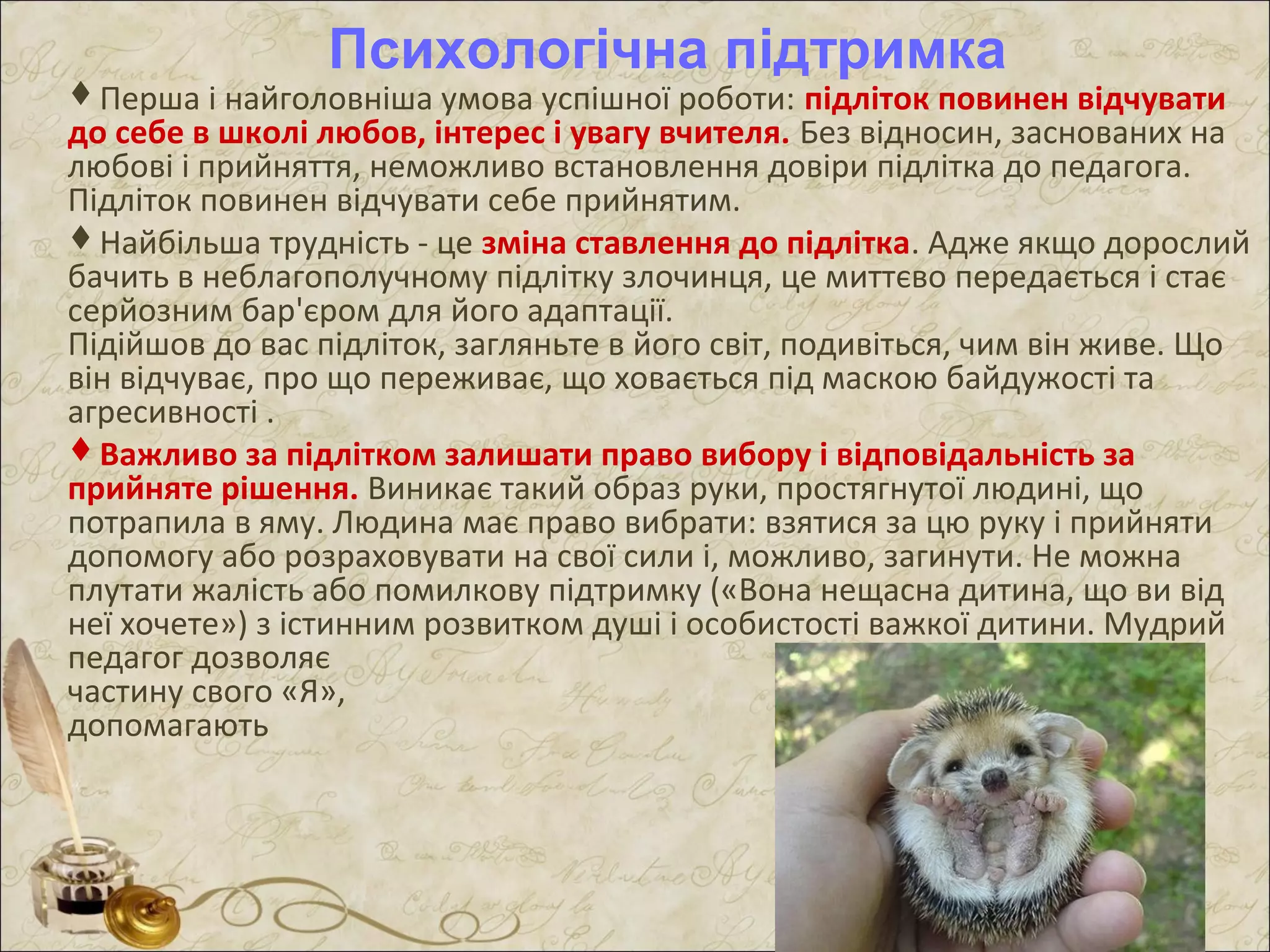 Психологічна підтримка

♦ Перша і найголовніша умова успішної роботи: підліток повинен відчувати до себе в школі любов, інтерес і увагу вчителя. Без відносин, заснованих на любові і прийняття, неможливо встановлення довіри підлітка до педагога. Підліток повинен відчувати себе прийнятим.

♦ Найбільша трудність - це зміна ставлення до підлітка. Адже якщо дорослий бачить в неблагополучному підлітку злочинця, це миттєво передається і стає серйозним бар'єром для його адаптації.
Підійшов до вас підліток, загляньте в його світ, подивіться, чим він живе. Що він відчуває, про що переживає, що ховається під маскою байдужості та агресивності .

♦ Важливо за підлітком залишати право вибору і відповідальність за прийняте рішення. Виникає такий образ руки, простягнутої людині, що потрапила в яму. Людина має право вибрати: взятися за цю руку і прийняти допомогу або розраховувати на свої сили і, можливо, загинути. Не можна плутати жалість або помилкову підтримку («Вона нещасна дитина, що ви від неї хочете») з істинним розвитком душі і особистості важкої дитини. Мудрий педагог дозволяє
частину свого «Я»,
допомагають